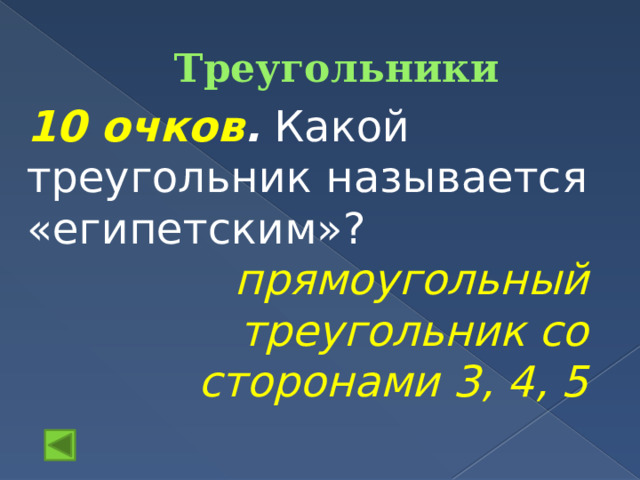 Треугольники

10 очков. Какой треугольник называется «египетским»?

прямоугольный треугольник со сторонами 3, 4, 5